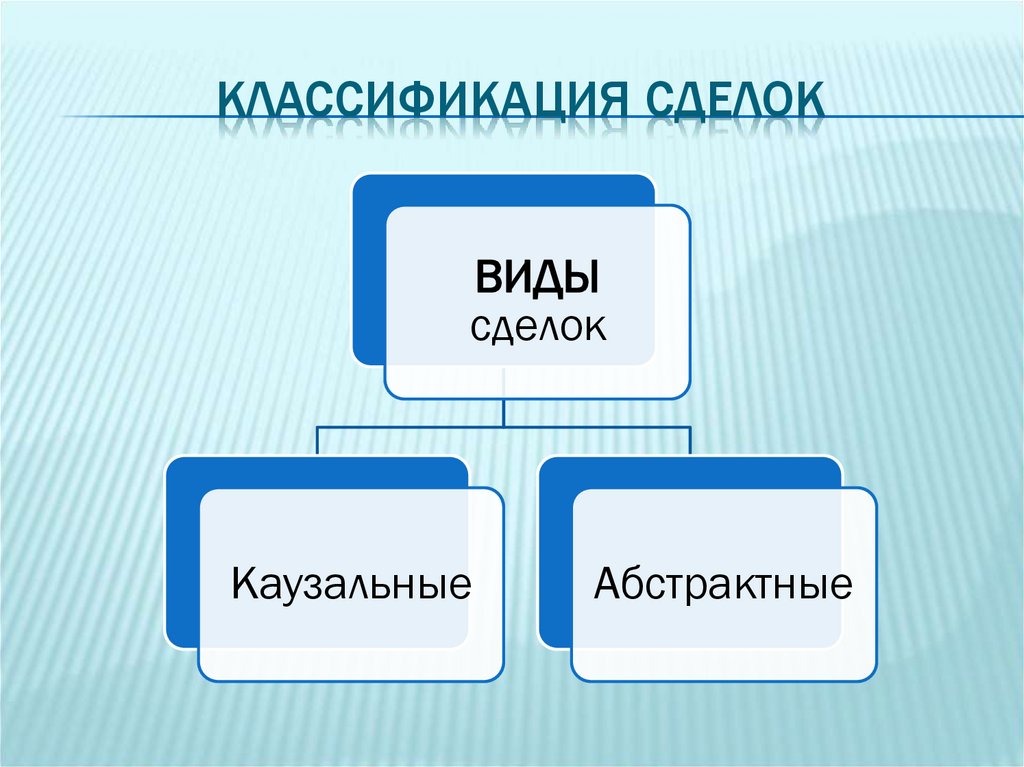 КЛАССИФИКАЦИЯ СДЕЛОК

ВИДЫ
сделок

Каузальные

Абстрактные